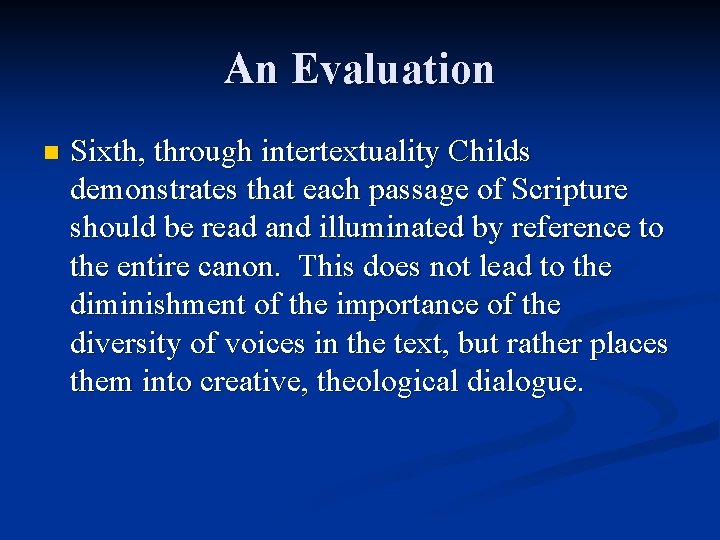 An Evaluation

Sixth, through intertextuality Childs demonstrates that each passage of Scripture should be read and illuminated by reference to the entire canon.  This does not lead to the diminishment of the importance of the diversity of voices in the text, but rather places them into creative, theological dialogue.